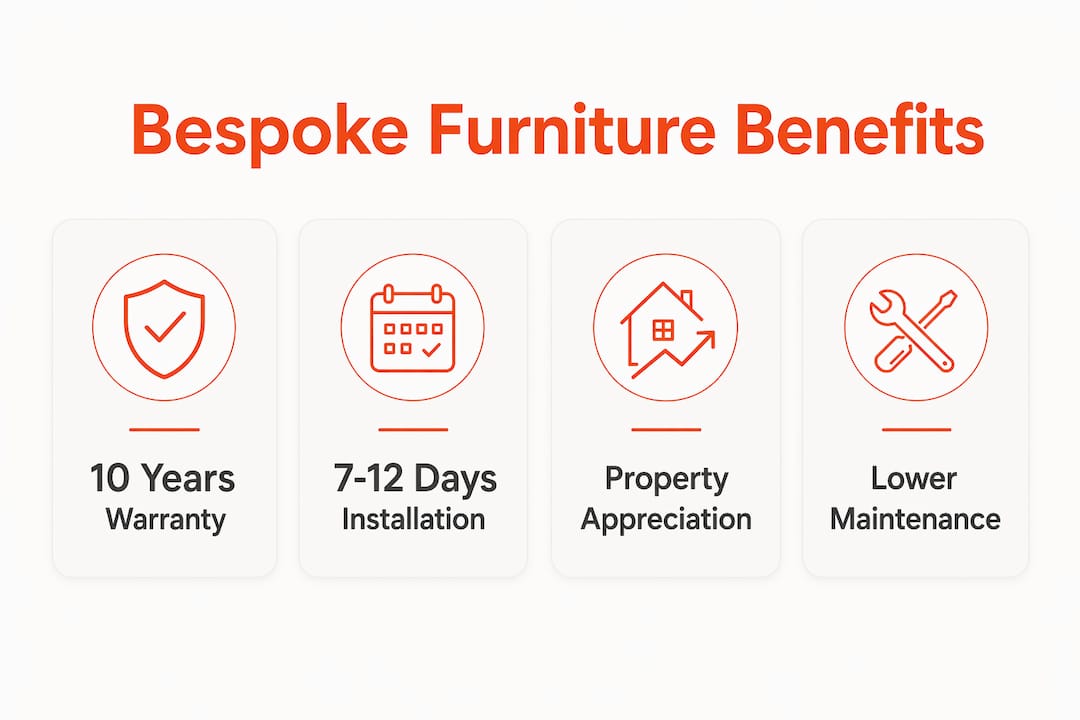 Bespoke Furniture Benefits

10 Years
Warranty

7-12 Days
Installation

Property
Appreciation

Lower
Maintenance